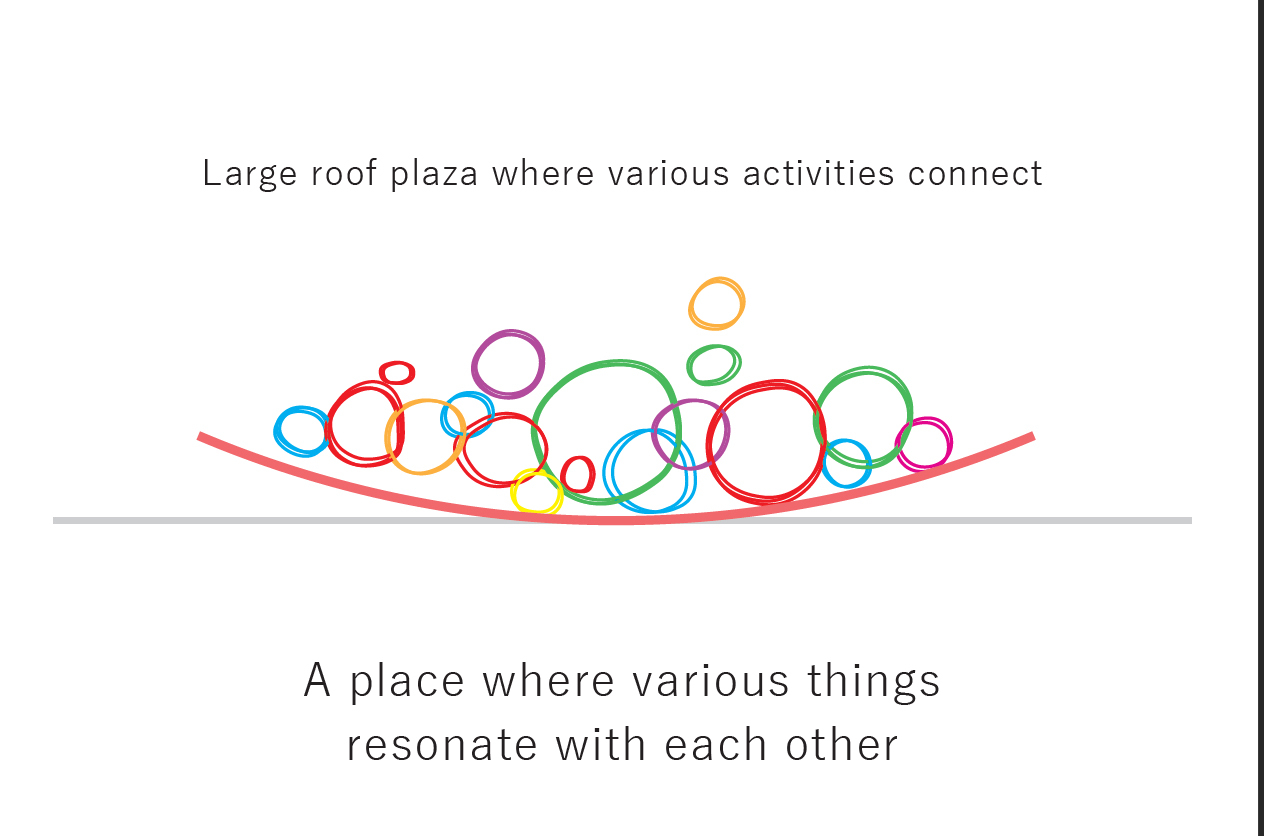 Large roof plaza where various activities connect

A place where various things resonate with each other